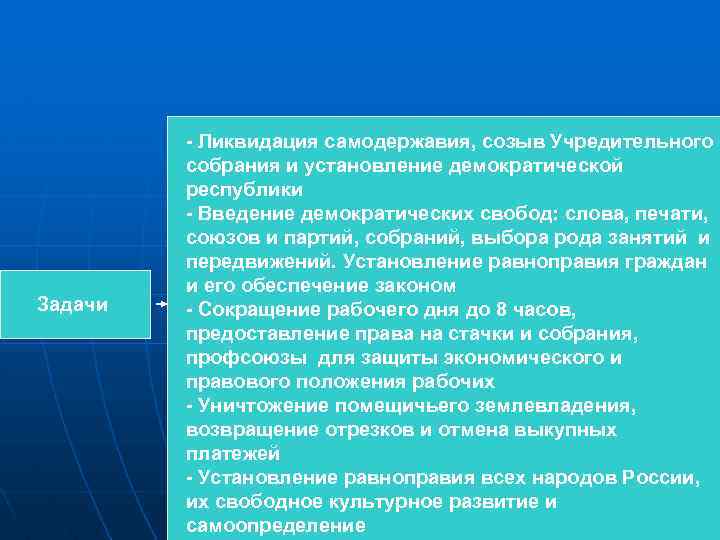 Задачи

- Ликвидация самодержавия, созыв Учредительного собрания и установление демократической республики
- Введение демократических свобод: слова, печати, союзов и партий, собраний, выбора рода занятий и передвижений. Установление равноправия граждан и его обеспечение законом
- Сокращение рабочего дня до 8 часов, предоставление права на стачки и собрания, профсоюзы для защиты экономического и правового положения рабочих
- Уничтожение помещичьего землевладения, возвращение отрезков и отмена выкупных платежей
- Установление равноправия всех народов России, их свободное культурное развитие и самоопределение